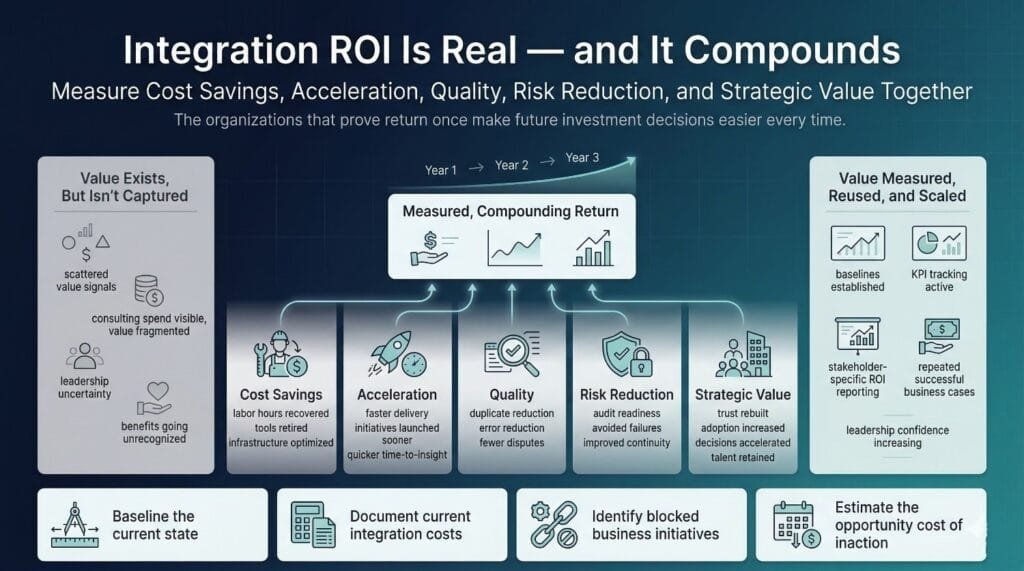 Integration ROI Is Real — and It Compounds

Measure Cost Savings, Acceleration, Quality, Risk Reduction, and Strategic Value Together

The organizations that prove return once make future investment decisions easier every time.

Value Exists, But Isn't Captured

scattered value signals

consulting spend visible, value fragmented

leadership uncertainty

benefits going unrecognized

Year 1 → Year 2 → Year 3

Measured, Compounding Return

Cost Savings
labor hours recovered
tools retired
infrastructure optimized

Acceleration
faster delivery
initiatives launched sooner
quicker time-to-insight

Quality
duplicate reduction
error reduction
fewer disputes

Risk Reduction
audit readiness
avoided failures
improved continuity

Strategic Value
trust rebuilt
adoption increased
decisions accelerated
talent retained

Value Measured, Reused, and Scaled

baselines established

KPI tracking active

stakeholder-specific ROI reporting

repeated successful business cases

leadership confidence increasing

Baseline the current state

Document current integration costs

Identify blocked business initiatives

Estimate the opportunity cost of inaction